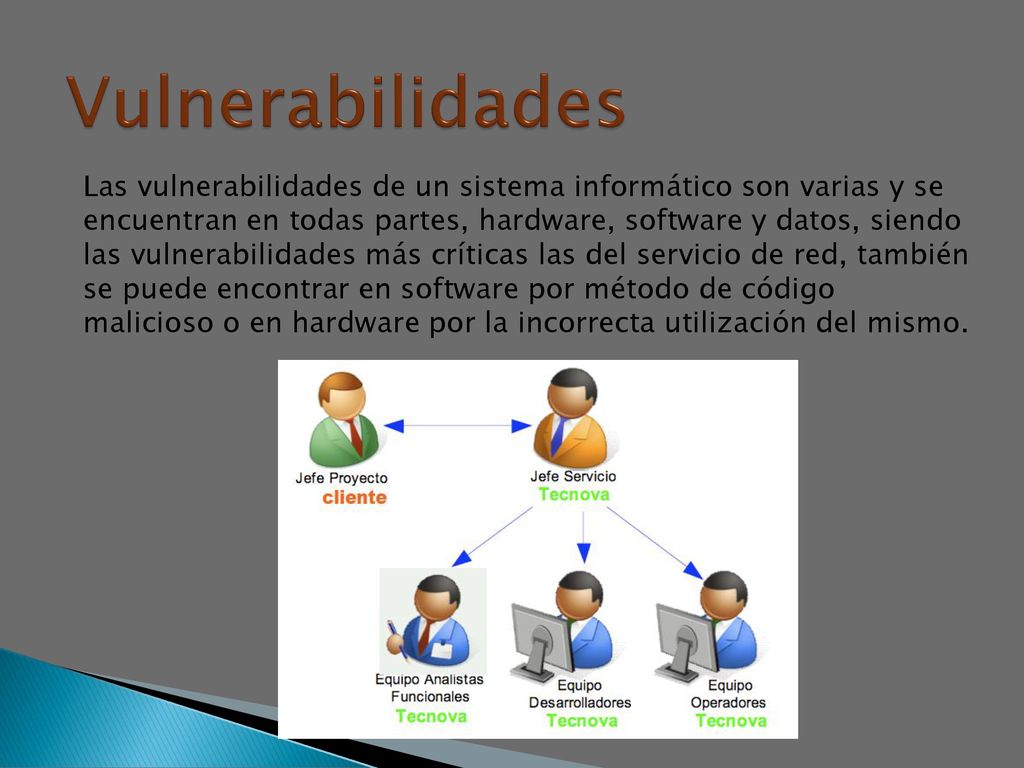 Vulnerabilidades

Las vulnerabilidades de un sistema informático son varias y se encuentran en todas partes, hardware, software y datos, siendo las vulnerabilidades más críticas las del servicio de red, también se puede encontrar en software por método de código malicioso o en hardware por la incorrecta utilización del mismo.

Jefe Proyecto
cliente

Jefe Servicio
Tecnova

Equipo Analistas Funcionales
Tecnova

Equipo Desarrolladores
Tecnova

Equipo Operadores
Tecnova